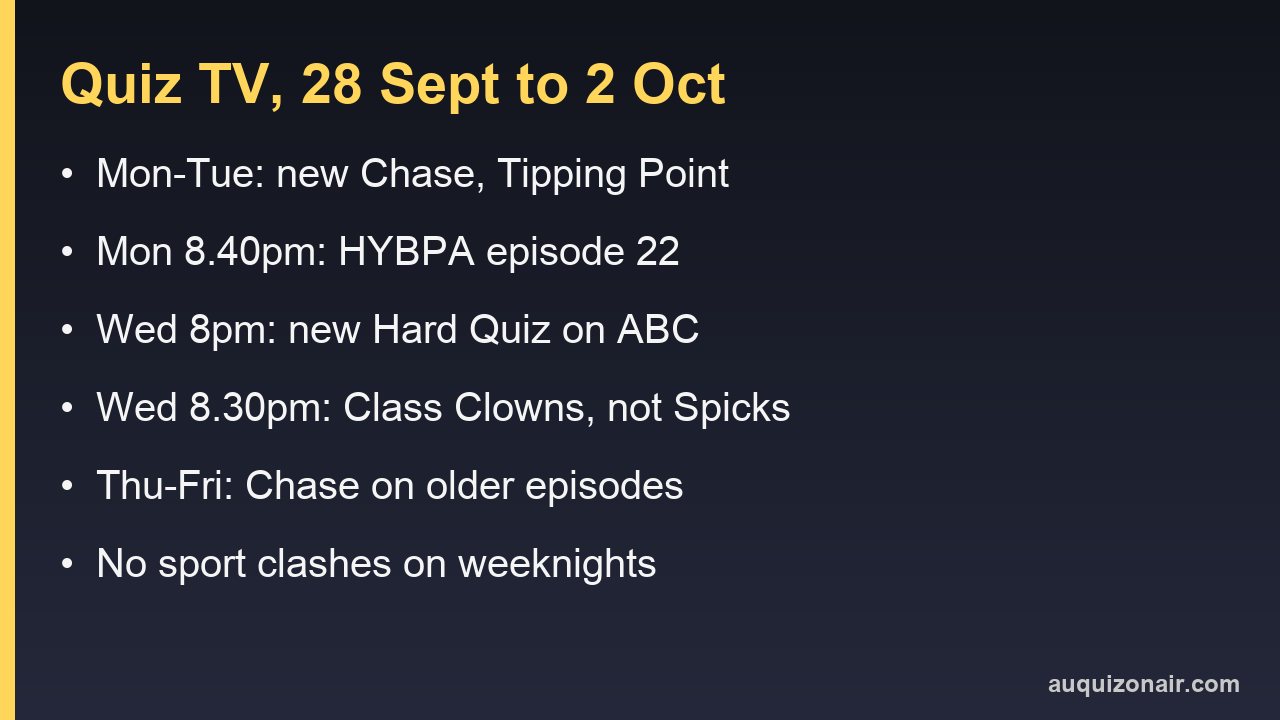 Quiz TV, 28 Sept to 2 Oct

• Mon-Tue: new Chase, Tipping Point
• Mon 8.40pm: HYBPA episode 22
• Wed 8pm: new Hard Quiz on ABC
• Wed 8.30pm: Class Clowns, not Spicks
• Thu-Fri: Chase on older episodes
• No sport clashes on weeknights

auquizonair.com